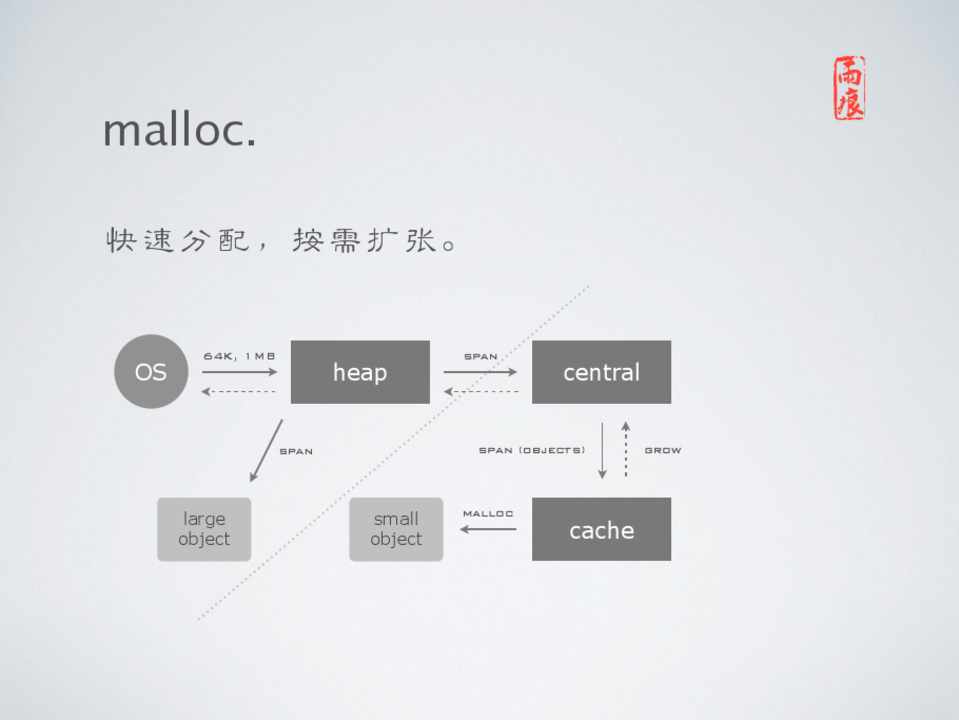 雨痕

malloc.

快速分配，按需扩张。

OS

64K, 1MB

heap

SPAN

central

SPAN

SPAN (OBJECTS)

GROW

large object

small object

MALLOC

cache